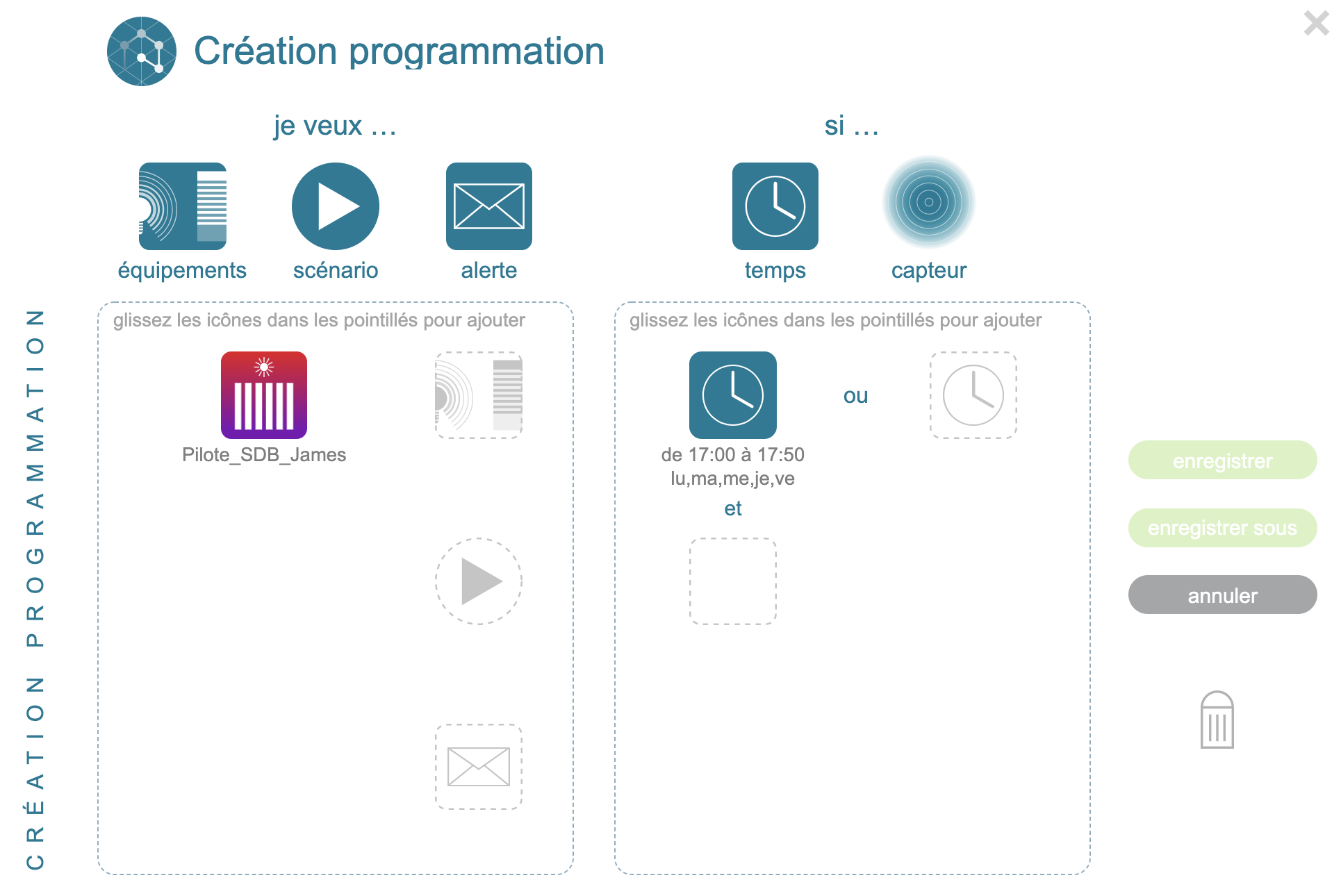 Création programmation

je veux …

équipements scénario alerte

si …

temps capteur

CRÉATION PROGRAMMATION

glissez les icônes dans les pointillés pour ajouter

Pilote_SDB_James

glissez les icônes dans les pointillés pour ajouter

de 17:00 à 17:50
lu,ma,me,je,ve

ou

et

enregistrer

enregistrer sous

annuler